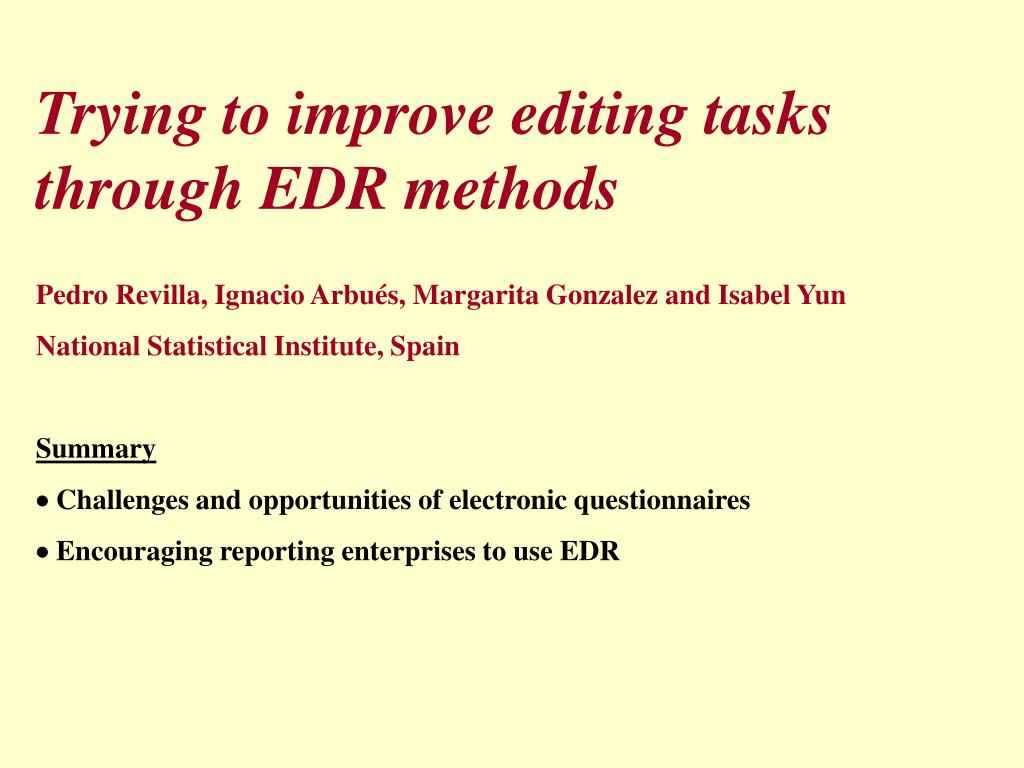 Trying to improve editing tasks through EDR methods

Pedro Revilla, Ignacio Arbués, Margarita Gonzalez and Isabel Yun

National Statistical Institute, Spain

Summary

• Challenges and opportunities of electronic questionnaires

• Encouraging reporting enterprises to use EDR